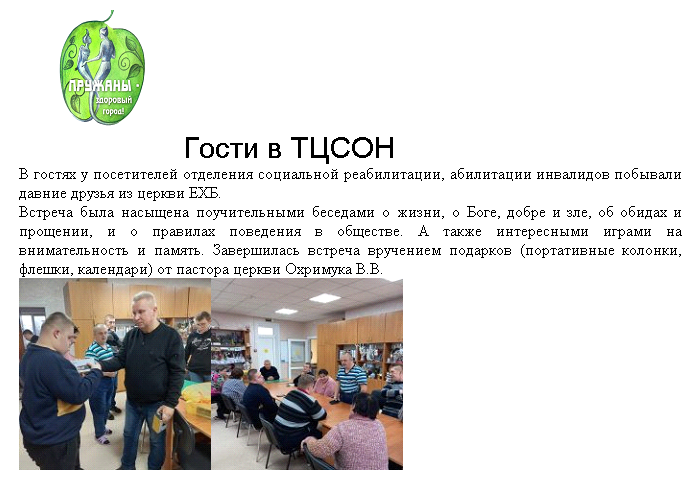 ПРУЖАНЫ - здоровый город!

Гости в ТЦСОН

В гостях у посетителей отделения социальной реабилитации, абилитации инвалидов побывали давние друзья из церкви ЕХБ.
Встреча была насыщена поучительными беседами о жизни, о Боге, добре и зле, об обидах и прощении, и о правилах поведения в обществе. А также интересными играми на внимательность и память. Завершилась встреча вручением подарков (портативные колонки, флешки, календари) от пастора церкви Охримука В.В.